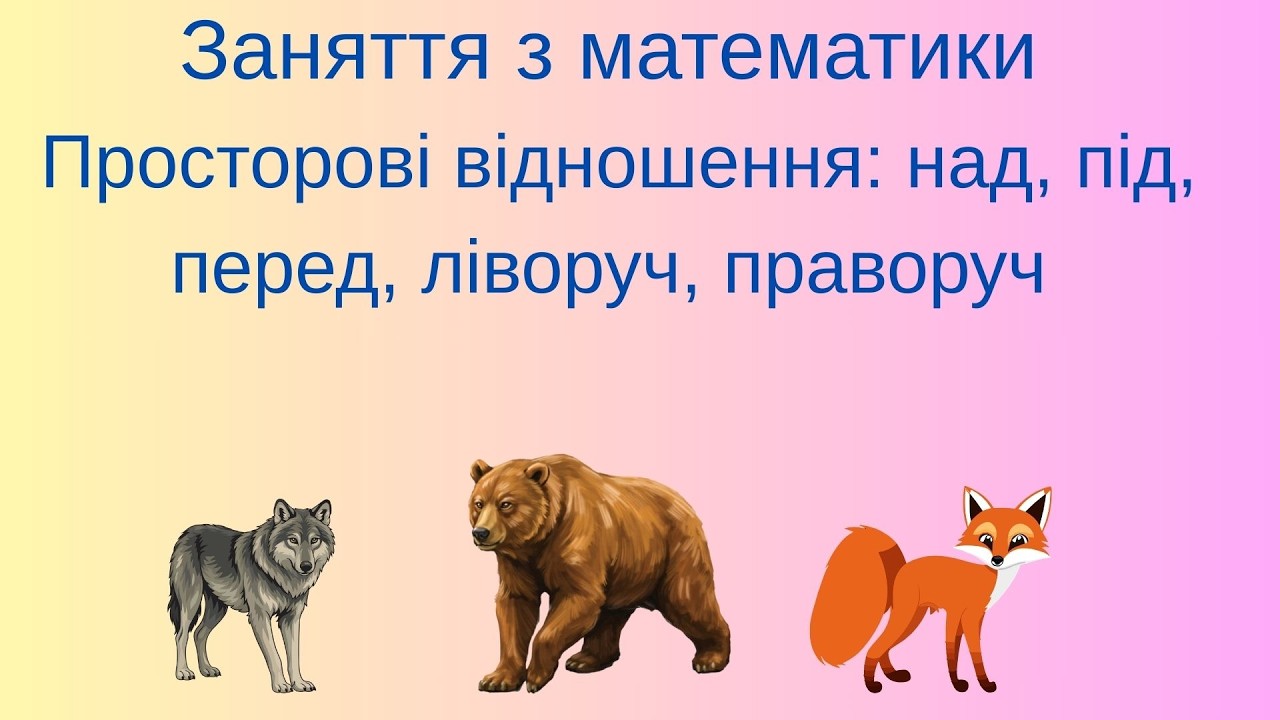 Заняття з математики

Просторові відношення: над, під, перед, ліворуч, праворуч